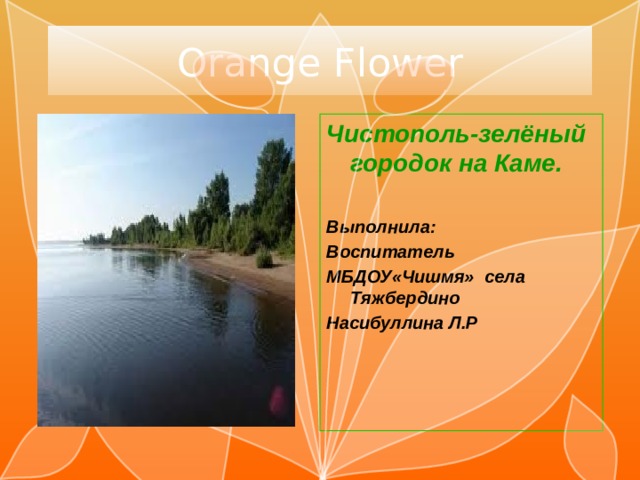 Orange Flower

Чистополь-зелёный городок на Каме.

Выполнила:
Воспитатель
МБДОУ«Чишмя» села Тяжбердино
Насибуллина Л.Р